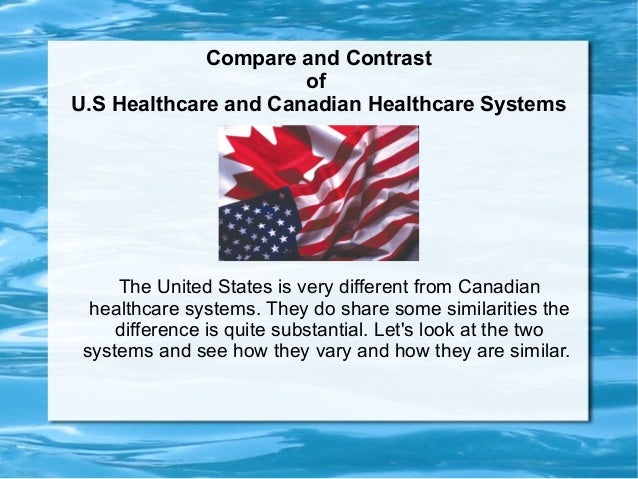 Compare and Contrast
of
U.S Healthcare and Canadian Healthcare Systems

The United States is very different from Canadian healthcare systems. They do share some similarities the difference is quite substantial. Let's look at the two systems and see how they vary and how they are similar.